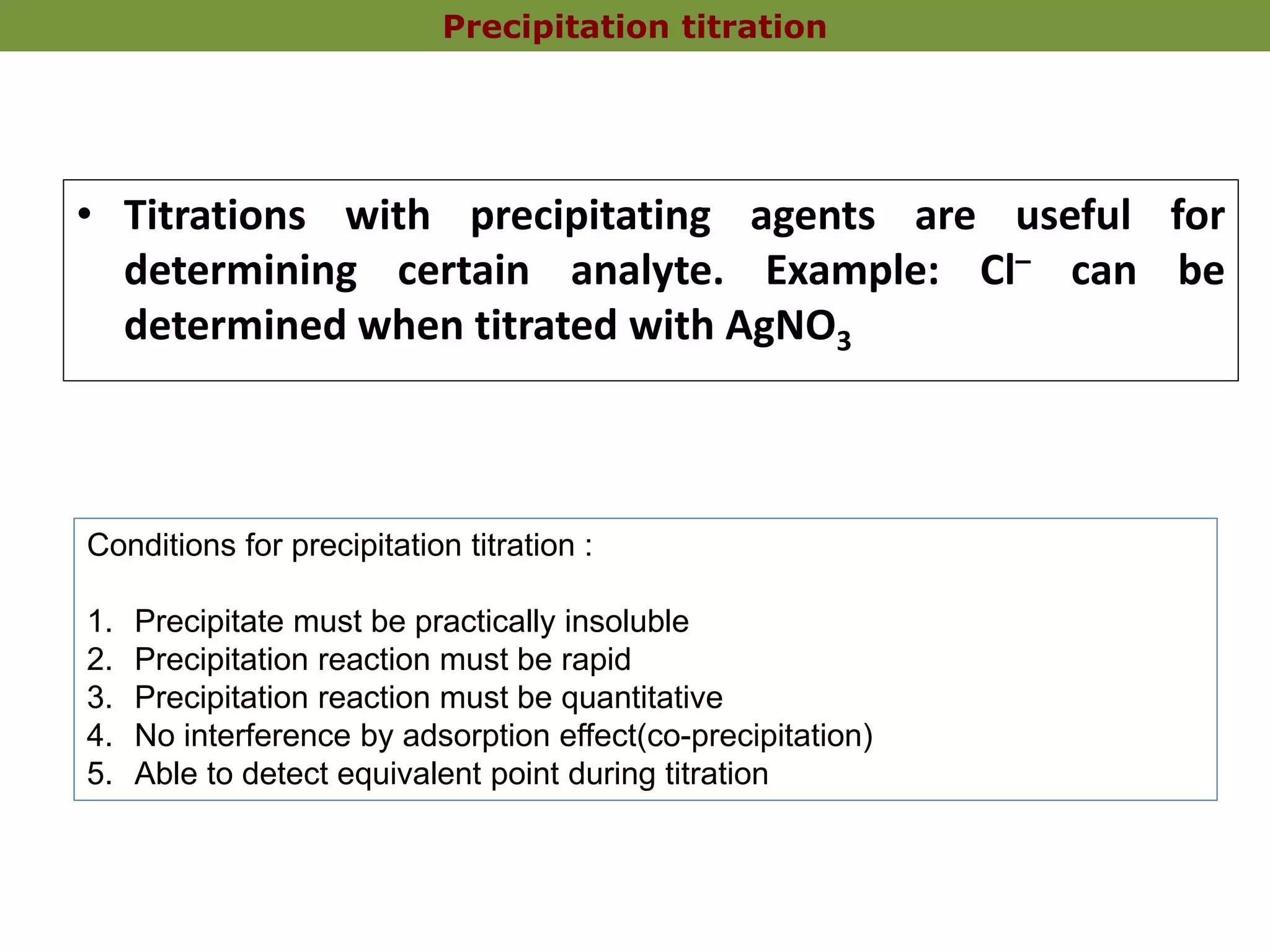 Precipitation titration

• Titrations with precipitating agents are useful for determining certain analyte. Example: $Cl^-$ can be determined when titrated with $AgNO_3$

Conditions for precipitation titration :

1. Precipitate must be practically insoluble
2. Precipitation reaction must be rapid
3. Precipitation reaction must be quantitative
4. No interference by adsorption effect(co-precipitation)
5. Able to detect equivalent point during titration